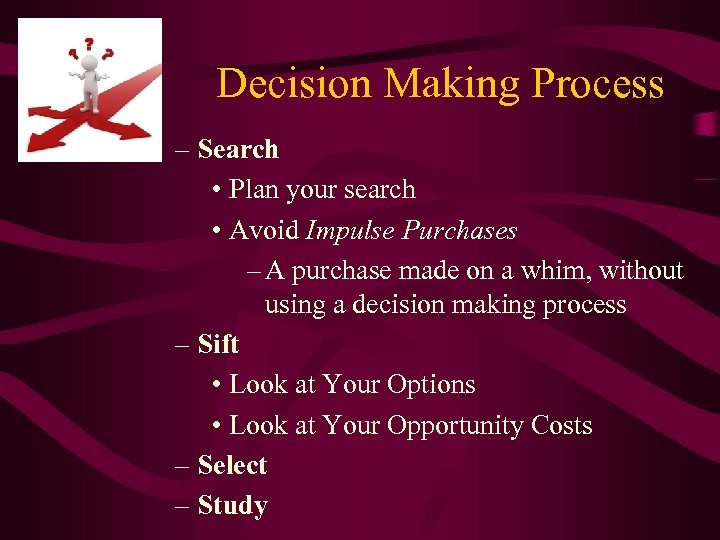 Decision Making Process

– Search
• Plan your search
• Avoid Impulse Purchases
– A purchase made on a whim, without using a decision making process
– Sift
• Look at Your Options
• Look at Your Opportunity Costs
– Select
– Study